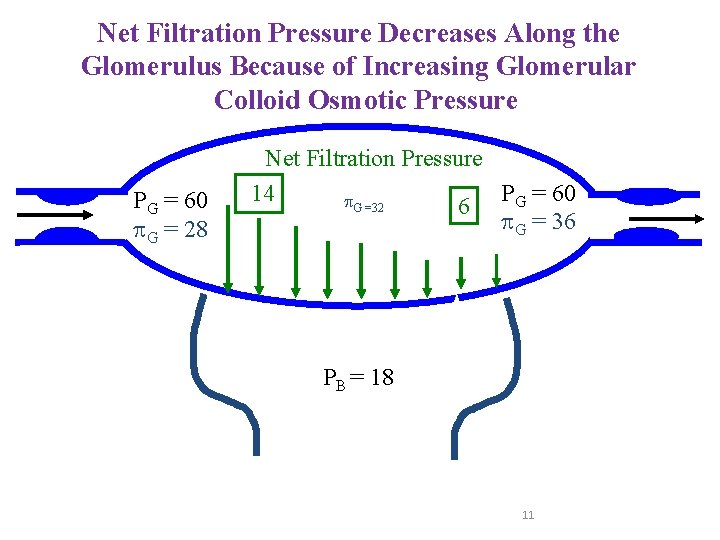 Net Filtration Pressure Decreases Along the Glomerulus Because of Increasing Glomerular Colloid Osmotic Pressure

Net Filtration Pressure

$P_G = 60$
$\pi_G = 28$

14

$\pi_{G=32}$

6

$P_G = 60$
$\pi_G = 36$

$P_B = 18$

11